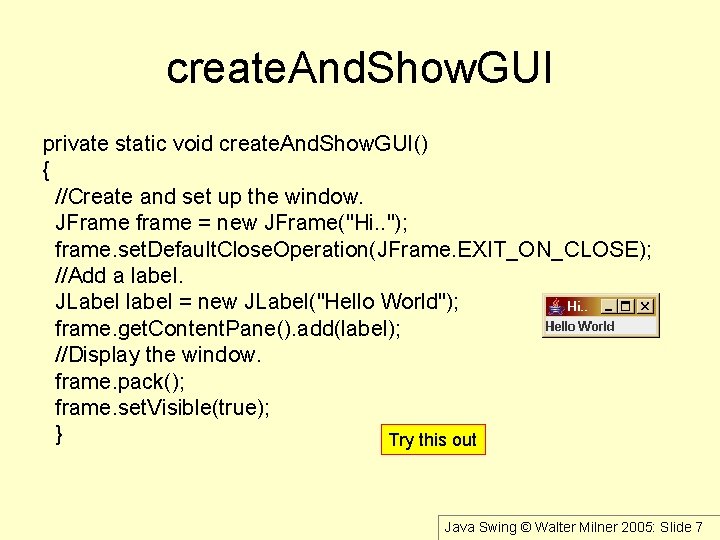 createAndShowGUI

private static void createAndShowGUI()
{
//Create and set up the window.
JFrame frame = new JFrame("Hi..");
frame.setDefaultCloseOperation(JFrame.EXIT_ON_CLOSE);
//Add a label.
JLabel label = new JLabel("Hello World");
frame.getContentPane().add(label);
//Display the window.
frame.pack();
frame.setVisible(true);
}

Hi..

Hello World

Try this out

Java Swing © Walter Milner 2005: Slide 7